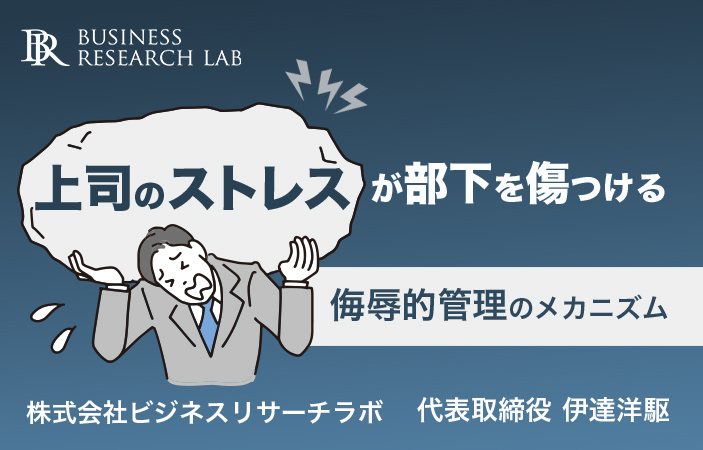 BR BUSINESS RESEARCH LAB

上司のストレスが部下を傷つける

侮辱的管理のメカニズム

株式会社ビジネスリサーチラボ　代表取締役 伊達洋駆